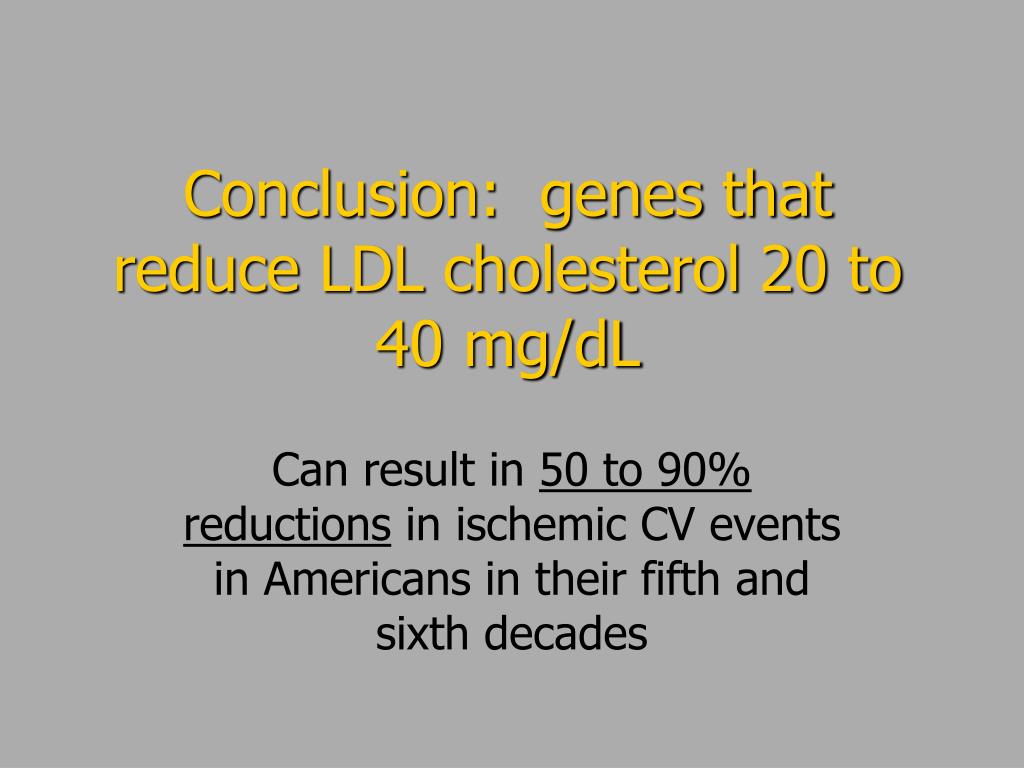 Conclusion:  genes that reduce LDL cholesterol 20 to 40 mg/dL

Can result in 50 to 90% reductions in ischemic CV events in Americans in their fifth and sixth decades